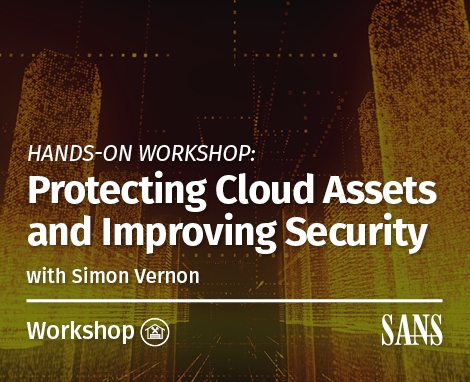 HANDS-ON WORKSHOP:
Protecting Cloud Assets and Improving Security
with Simon Vernon

Workshop

SANS